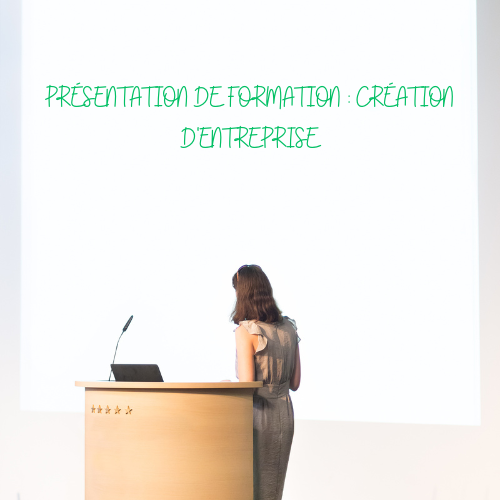 PRÉSENTATION DE FORMATION : CRÉATION D'ENTREPRISE